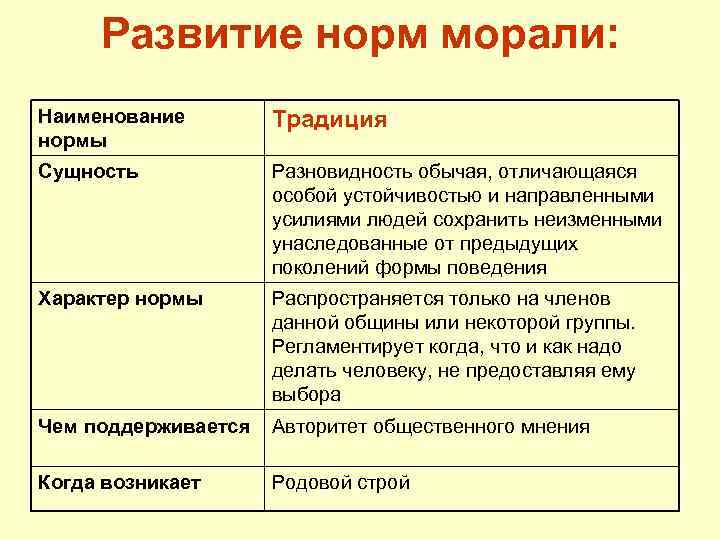 Развитие норм морали:

| Наименование нормы | Традиция |
|---|---|
| Сущность | Разновидность обычая, отличающаяся особой устойчивостью и направленными усилиями людей сохранить неизменными унаследованные от предыдущих поколений формы поведения |
| Характер нормы | Распространяется только на членов данной общины или некоторой группы. Регламентирует когда, что и как надо делать человеку, не предоставляя ему выбора |
| Чем поддерживается | Авторитет общественного мнения |
| Когда возникает | Родовой строй |